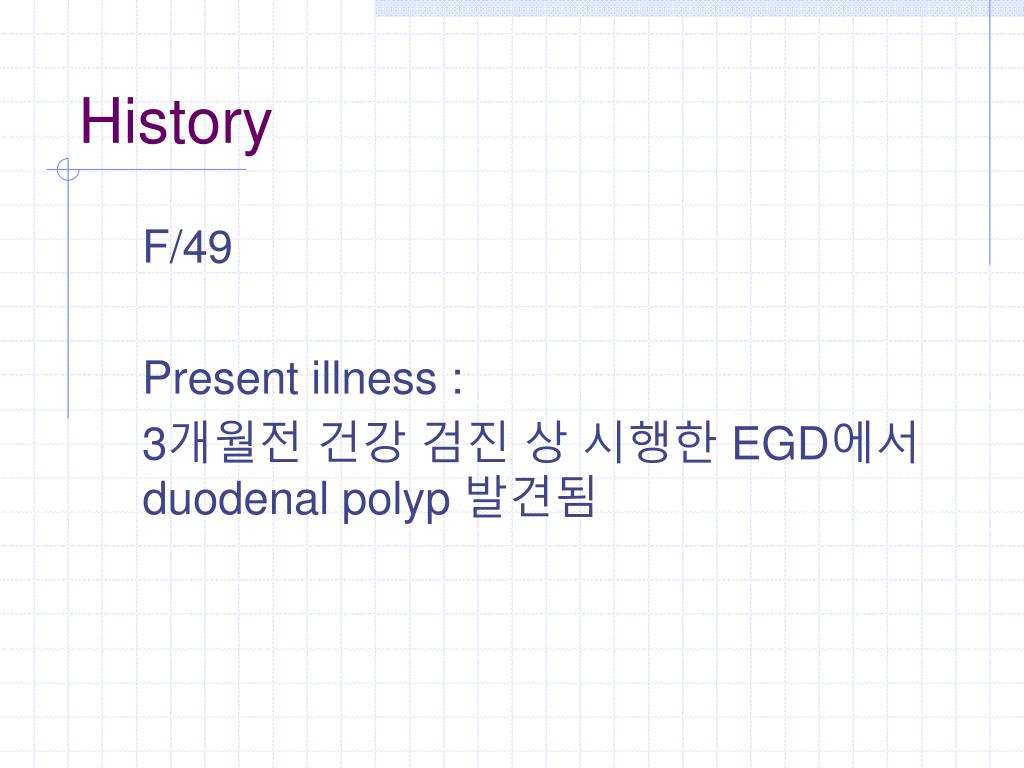 History

F/49

Present illness :

3개월전 건강 검진 상 시행한 EGD에서 duodenal polyp 발견됨